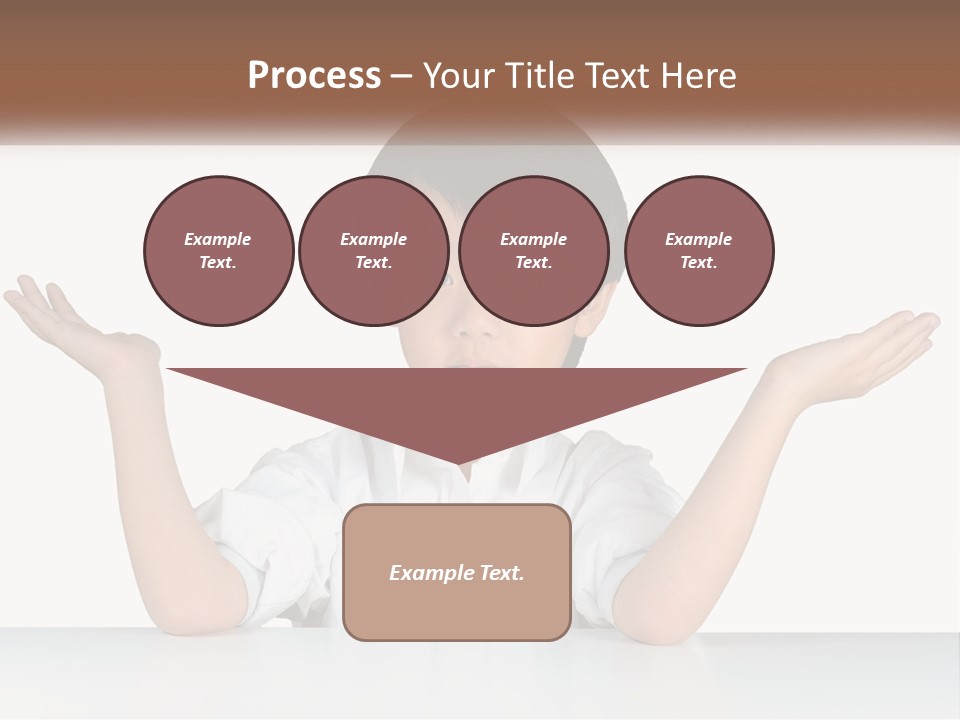 Process – Your Title Text Here

Example Text.

Example Text.

Example Text.

Example Text.

Example Text.